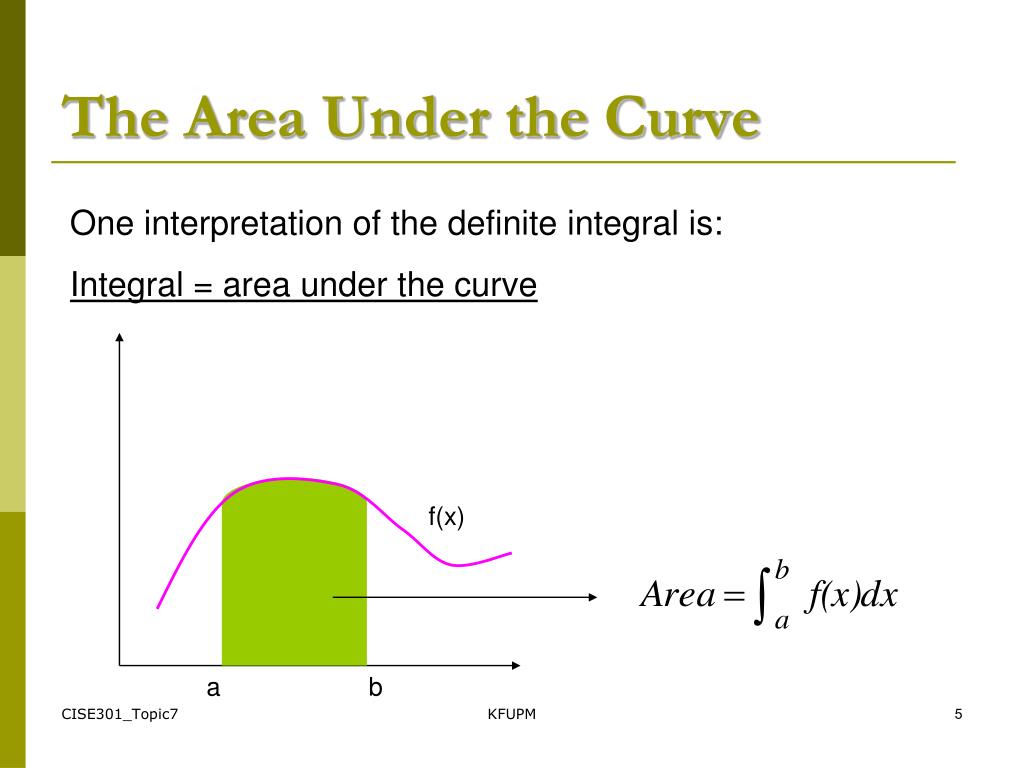 The Area Under the Curve

One interpretation of the definite integral is:

Integral = area under the curve

f(x)

$Area = \int_a^b f(x)dx$

a

b

CISE301_Topic7

KFUPM

5